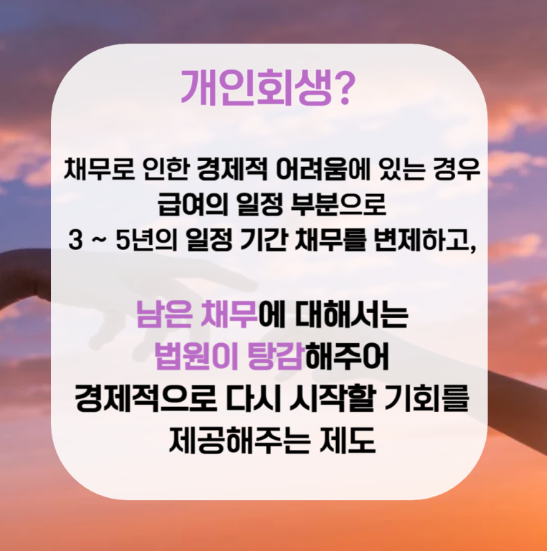 개인회생?

채무로 인한 경제적 어려움에 있는 경우
급여의 일정 부분으로
3 ~ 5년의 일정 기간 채무를 변제하고,

남은 채무에 대해서는
법원이 탕감해주어
경제적으로 다시 시작할 기회를
제공해주는 제도